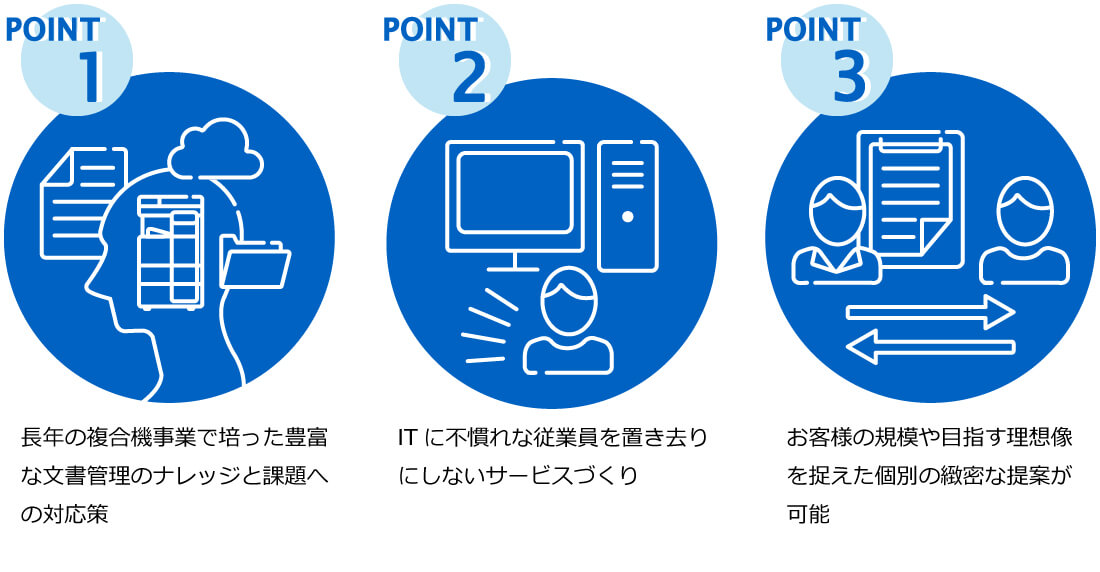 POINT 1

長年の複合機事業で培った豊富な文書管理のナレッジと課題への対応策

POINT 2

IT に不慣れな従業員を置き去りにしないサービスづくり

POINT 3

お客様の規模や目指す理想像を捉えた個別の緻密な提案が可能